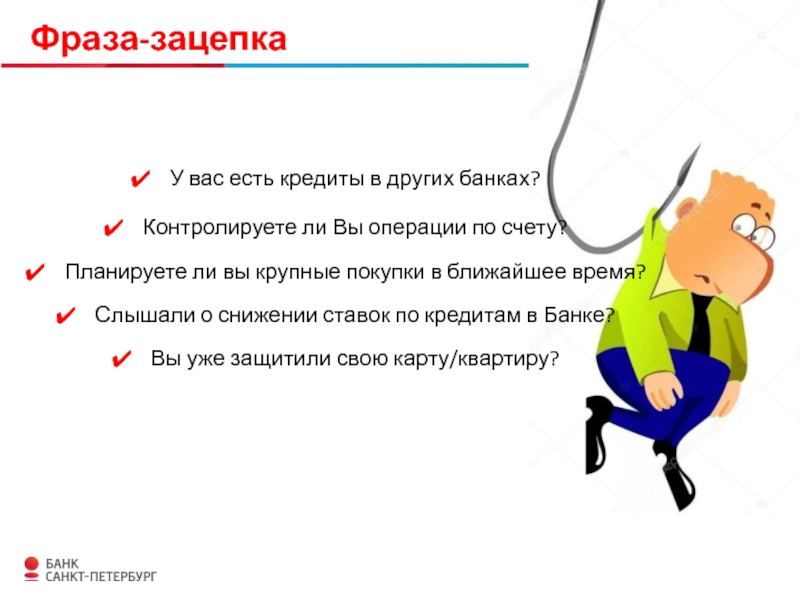 Фраза-зацепка

✔ У вас есть кредиты в других банках?

✔ Контролируете ли Вы операции по счету?

✔ Планируете ли вы крупные покупки в ближайшее время?

✔ Слышали о снижении ставок по кредитам в Банке?

✔ Вы уже защитили свою карту/квартиру?

БАНК САНКТ-ПЕТЕРБУРГ